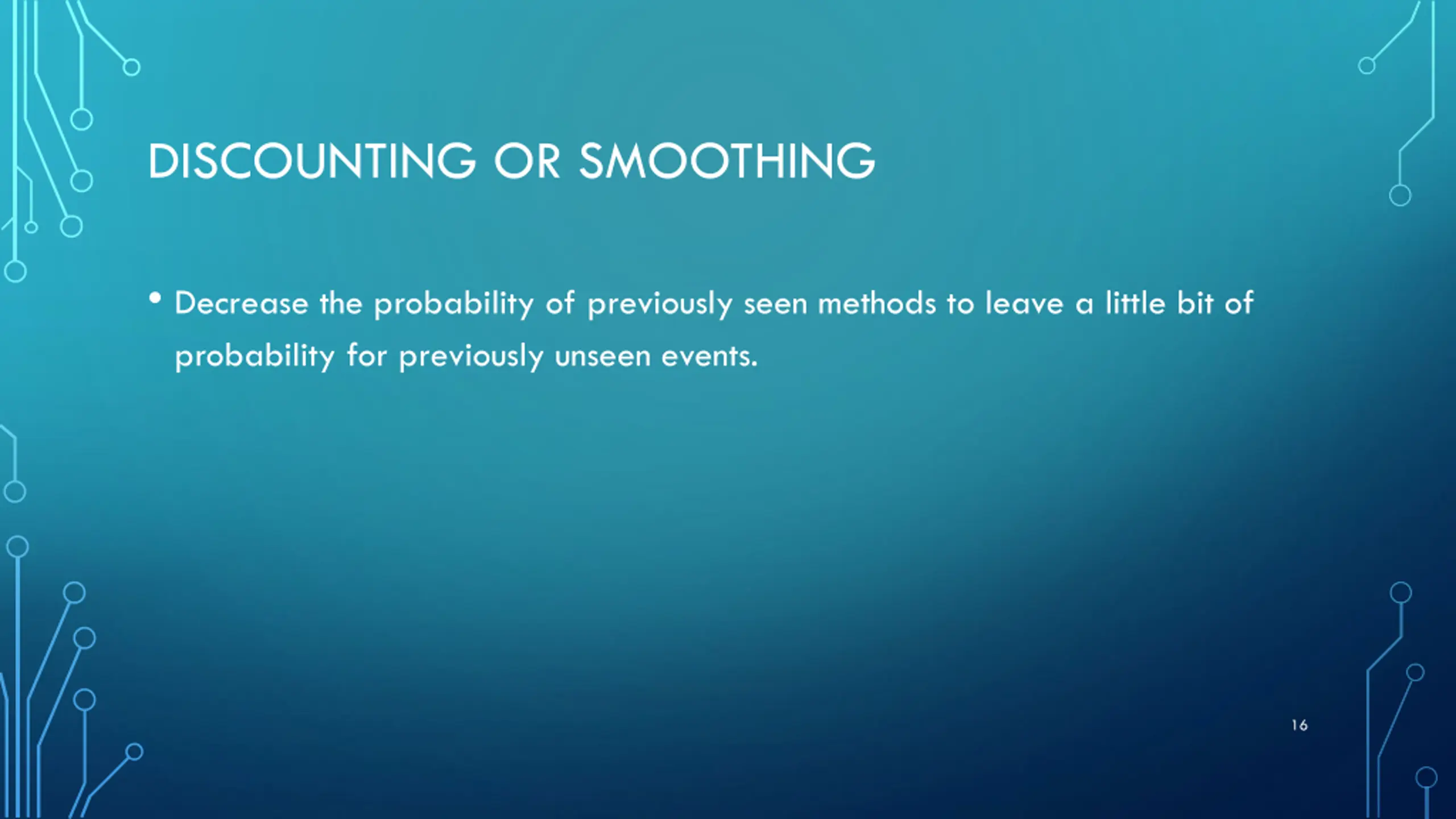 DISCOUNTING OR SMOOTHING

• Decrease the probability of previously seen methods to leave a little bit of probability for previously unseen events.

16